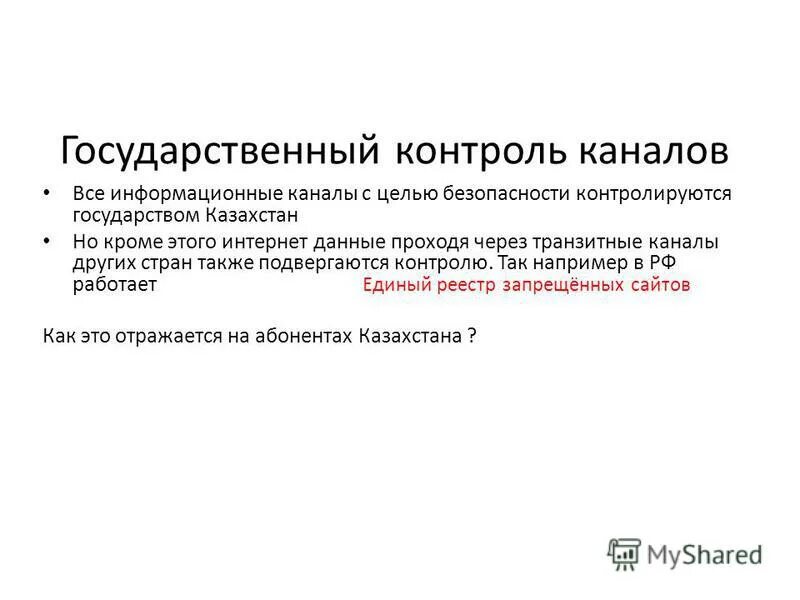 Государственный контроль каналов

• Все информационные каналы с целью безопасности контролируются государством Казахстан

• Но кроме этого интернет данные проходя через транзитные каналы других стран также подвергаются контролю. Так например в РФ работает Единый реестр запрещённых сайтов

Как это отражается на абонентах Казахстана ?

MyShared